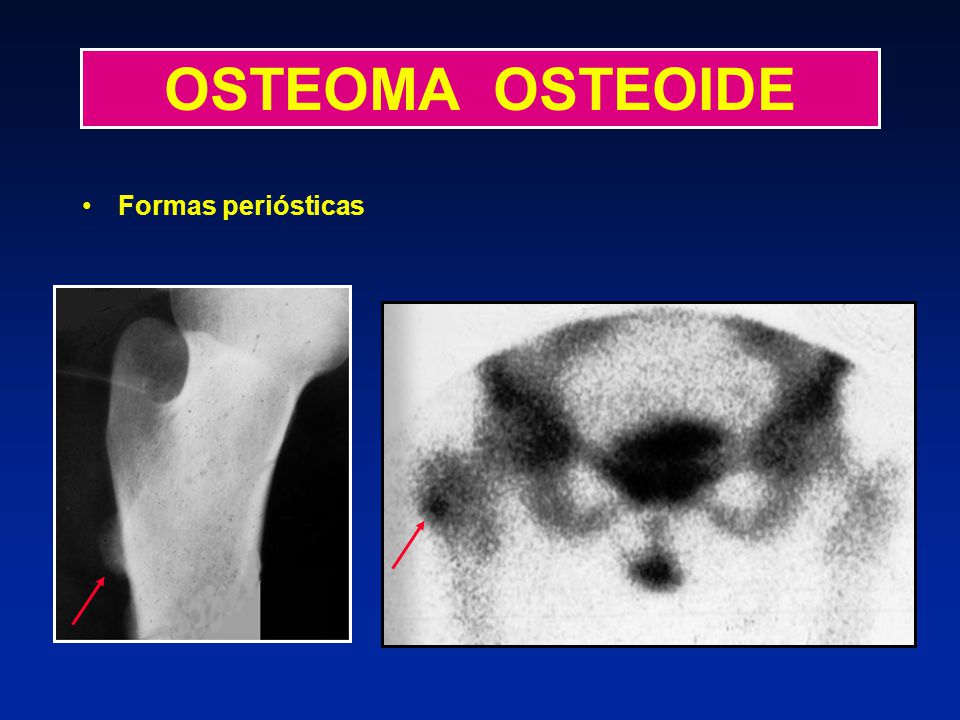 OSTEOMA OSTEOIDE

• Formas periósticas